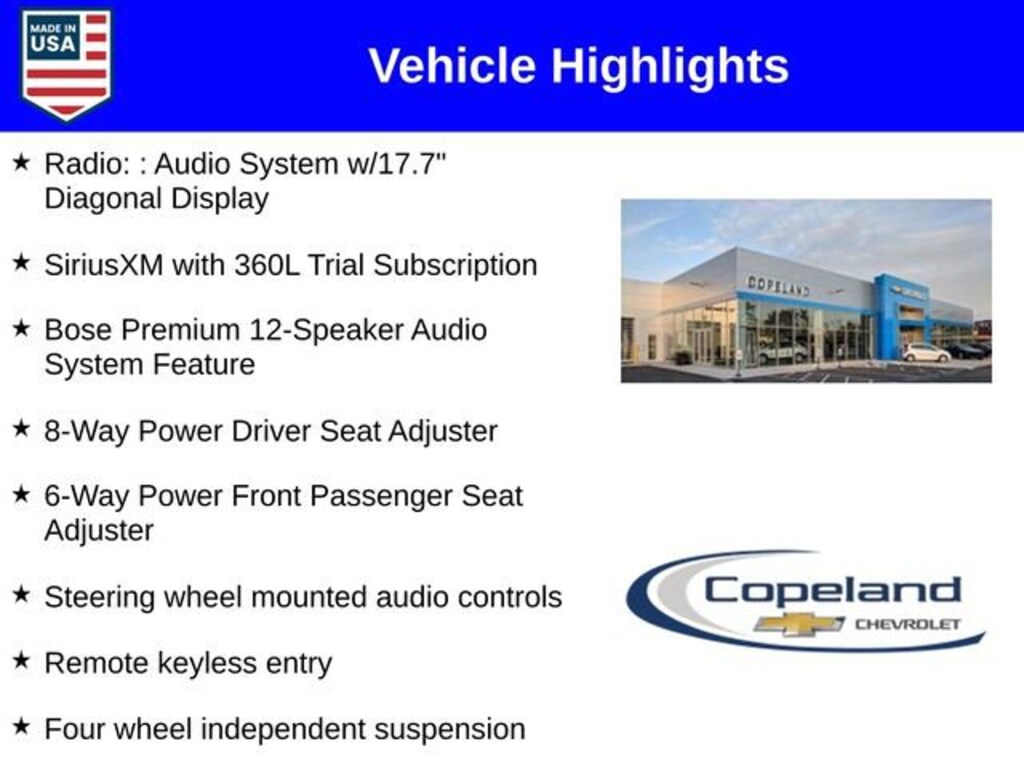 MADE IN USA

Vehicle Highlights

★ Radio: : Audio System w/17.7" Diagonal Display

★ SiriusXM with 360L Trial Subscription

★ Bose Premium 12-Speaker Audio System Feature

★ 8-Way Power Driver Seat Adjuster

★ 6-Way Power Front Passenger Seat Adjuster

★ Steering wheel mounted audio controls

★ Remote keyless entry

★ Four wheel independent suspension

COPELAND

Copeland CHEVROLET